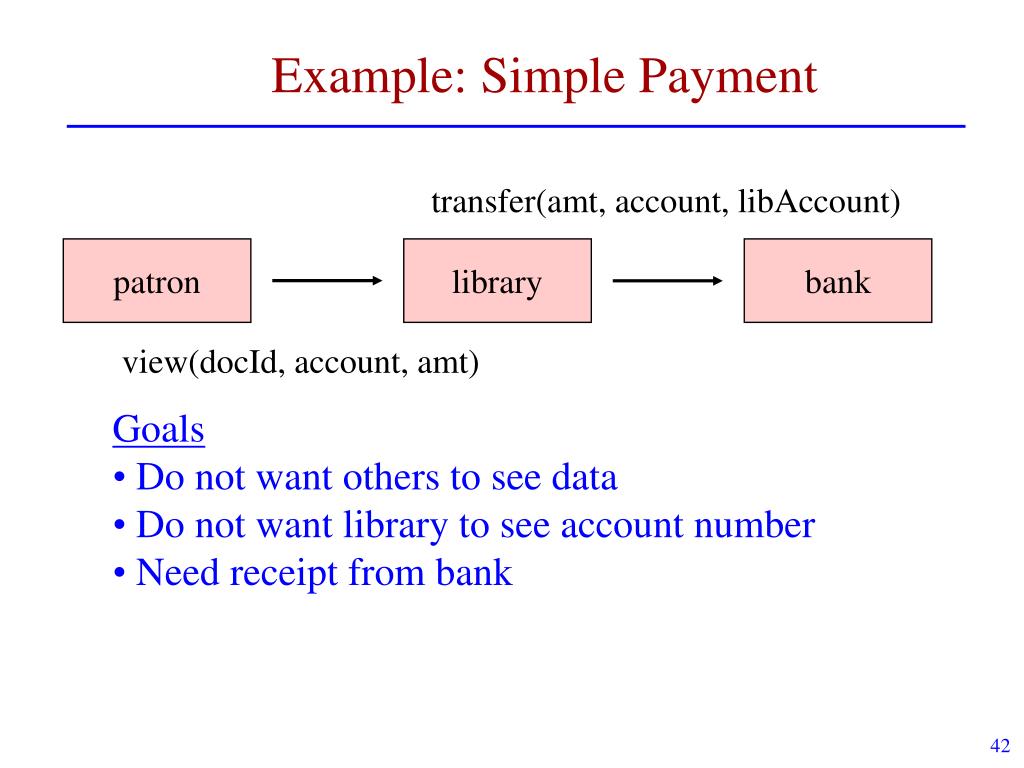 Example: Simple Payment

transfer(amt, account, libAccount)

patron

library

bank

view(docId, account, amt)

Goals
• Do not want others to see data
• Do not want library to see account number
• Need receipt from bank

42